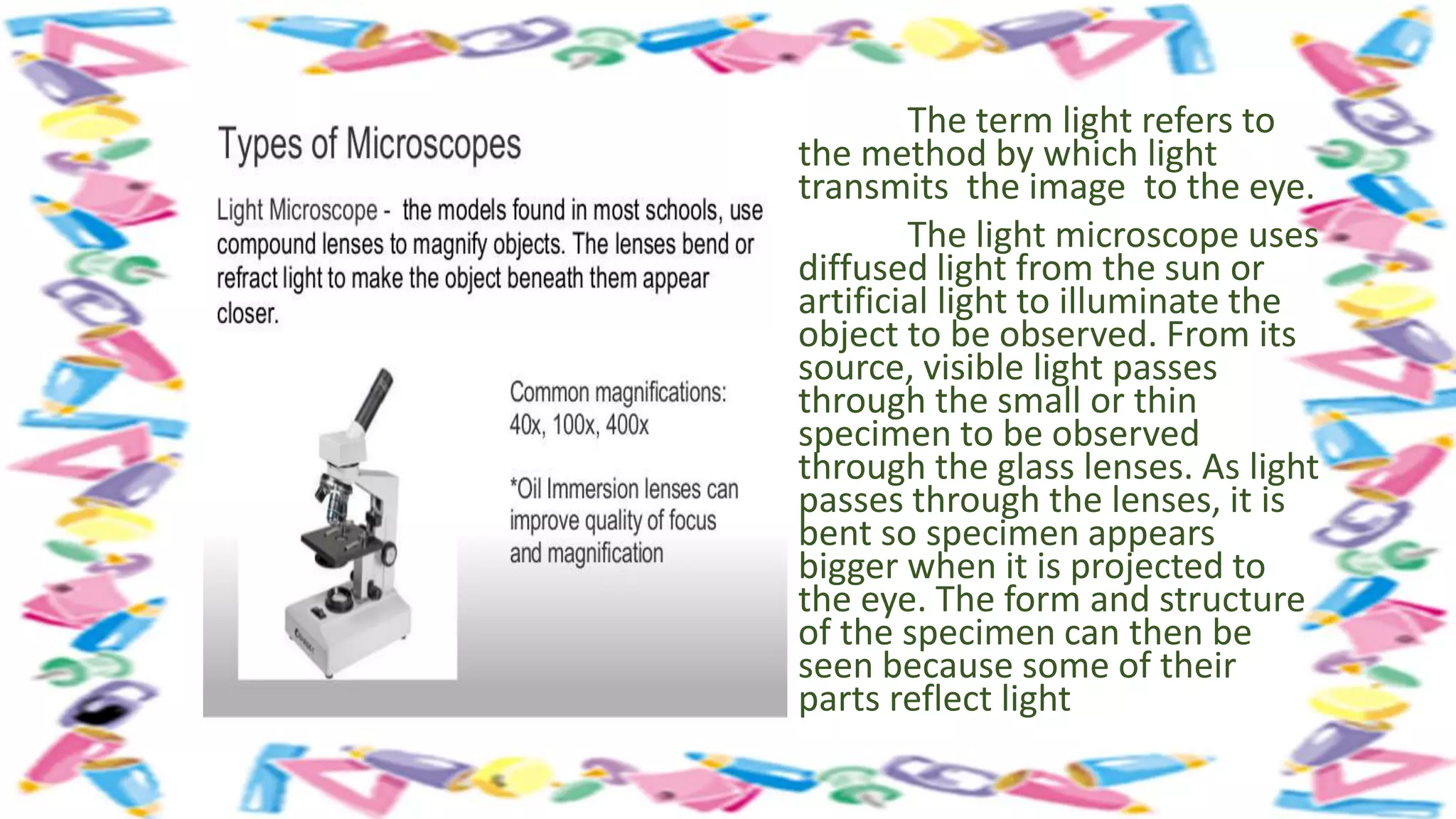 Types of Microscopes

Light Microscope - the models found in most schools, use compound lenses to magnify objects. The lenses bend or refract light to make the object beneath them appear closer.

Common magnifications: 40x, 100x, 400x

*Oil Immersion lenses can improve quality of focus and magnification

The term light refers to the method by which light transmits the image to the eye.

The light microscope uses diffused light from the sun or artificial light to illuminate the object to be observed. From its source, visible light passes through the small or thin specimen to be observed through the glass lenses. As light passes through the lenses, it is bent so specimen appears bigger when it is projected to the eye. The form and structure of the specimen can then be seen because some of their parts reflect light